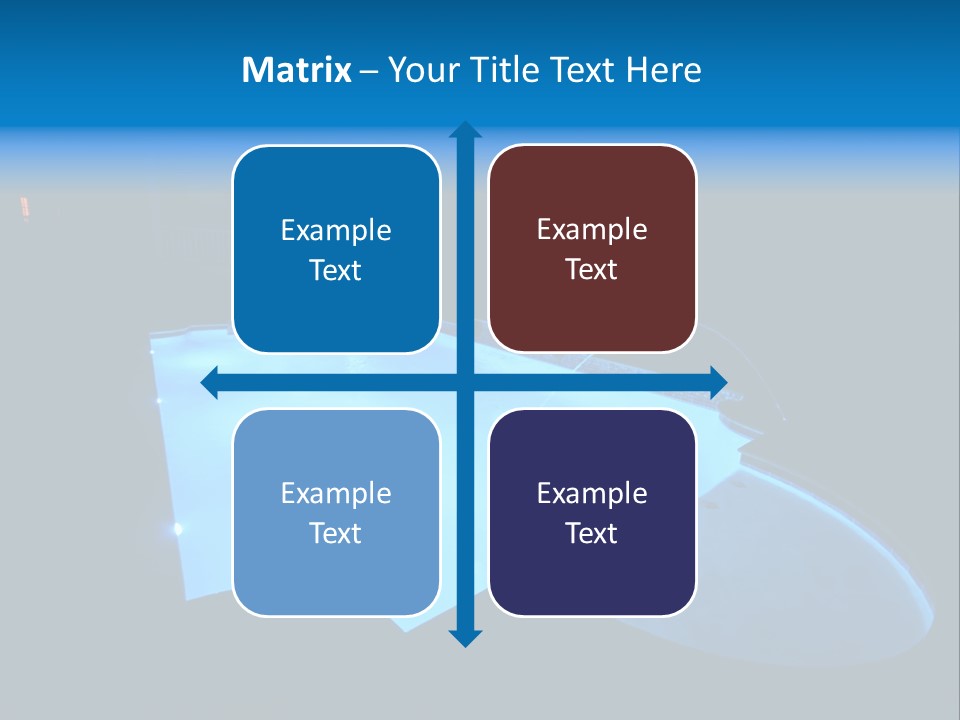 Matrix – Your Title Text Here

Example Text

Example Text

Example Text

Example Text